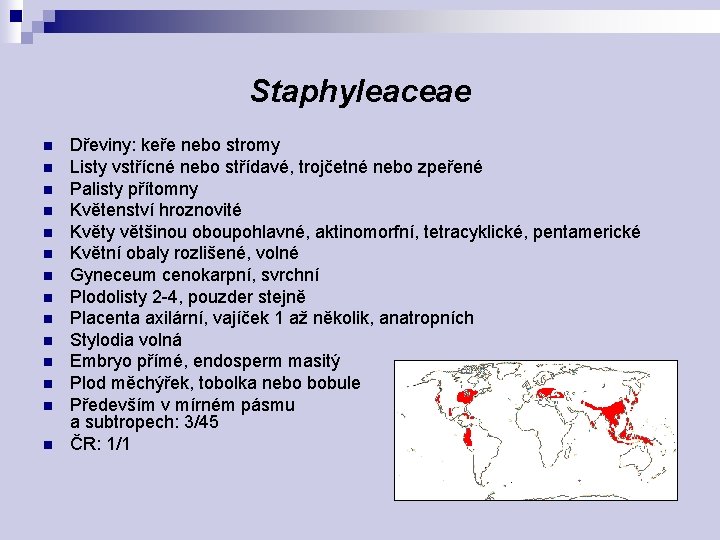 Staphyleaceae

- Dřeviny: keře nebo stromy
- Listy vstřícné nebo střídavé, trojčetné nebo zpeřené
- Palisty přítomny
- Květenství hroznovité
- Květy většinou oboupohlavné, aktinomorfní, tetracyklické, pentamerické
- Květní obaly rozlišené, volné
- Gyneceum cenokarpní, svrchní
- Plodolisty 2-4, pouzder stejně
- Placenta axilární, vajíček 1 až několik, anatropních
- Stylodia volná
- Embryo přímé, endosperm masitý
- Plod měchýřek, tobolka nebo bobule
- Především v mírném pásmu a subtropech: 3/45
- ČR: 1/1